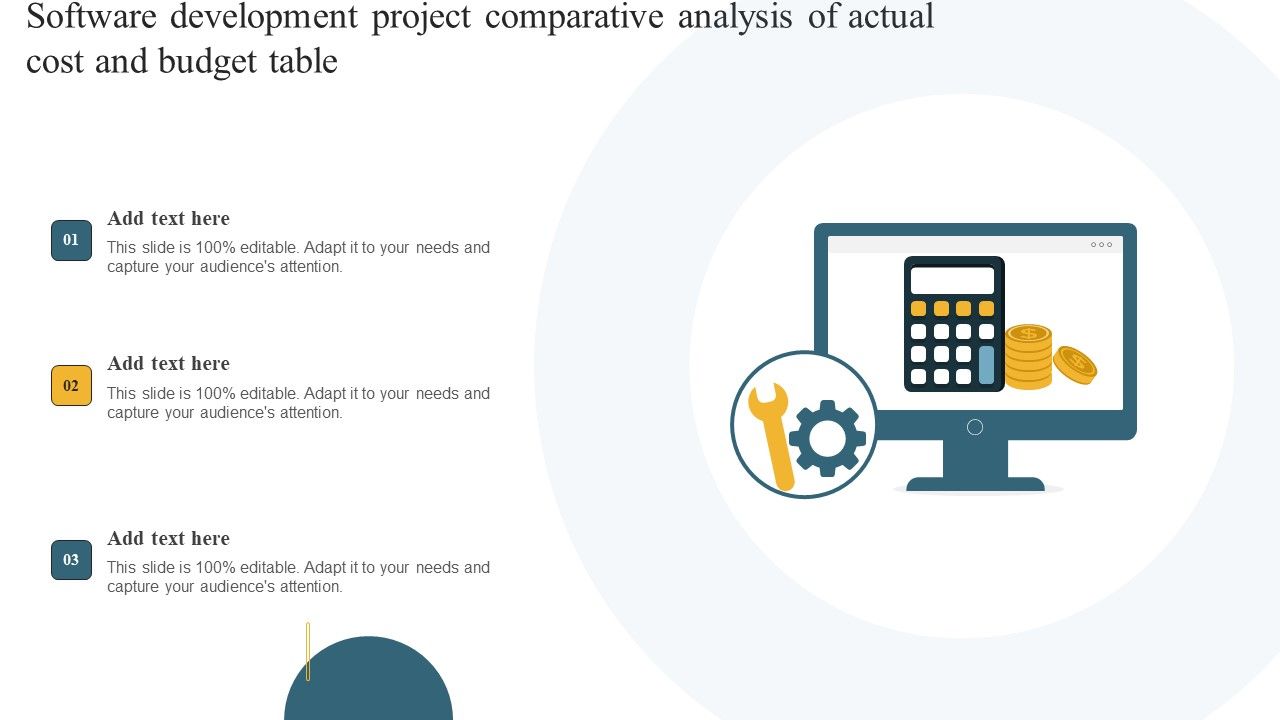 Software development project comparative analysis of actual cost and budget table

01
Add text here
This slide is 100% editable. Adapt it to your needs and capture your audience's attention.

02
Add text here
This slide is 100% editable. Adapt it to your needs and capture your audience's attention.

03
Add text here
This slide is 100% editable. Adapt it to your needs and capture your audience's attention.